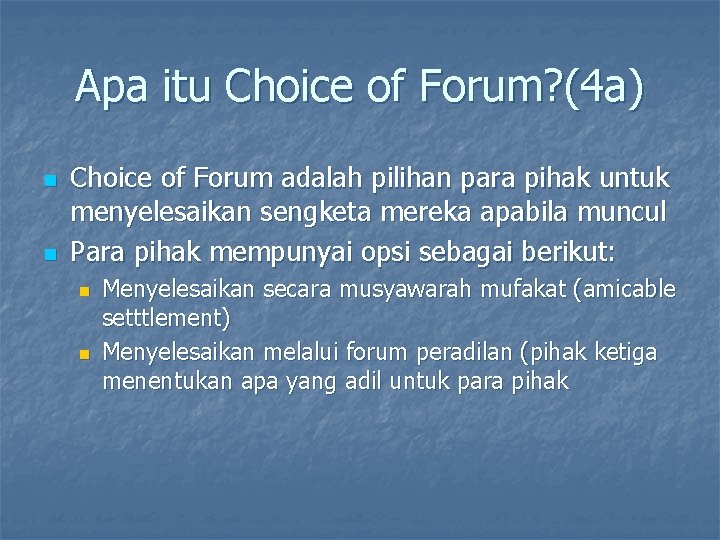 Apa itu Choice of Forum?(4a)

Choice of Forum adalah pilihan para pihak untuk menyelesaikan sengketa mereka apabila muncul

Para pihak mempunyai opsi sebagai berikut:

Menyelesaikan secara musyawarah mufakat (amicable setttlement)

Menyelesaikan melalui forum peradilan (pihak ketiga menentukan apa yang adil untuk para pihak